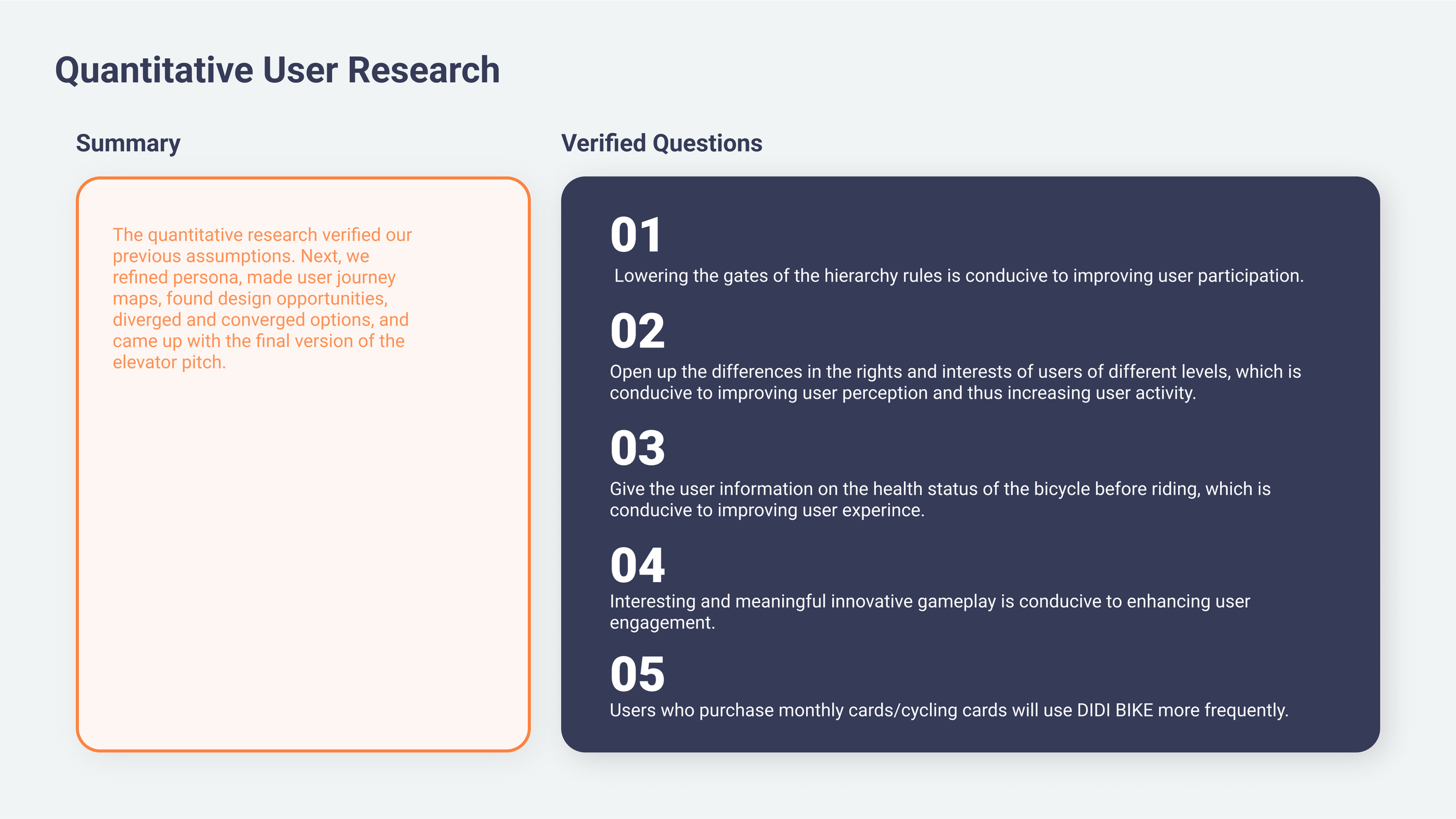 Quantitative User Research

Summary

The quantitative research verified our previous assumptions. Next, we refined persona, made user journey maps, found design opportunities, diverged and converged options, and came up with the final version of the elevator pitch.

Verified Questions

01
Lowering the gates of the hierarchy rules is conducive to improving user participation.

02
Open up the differences in the rights and interests of users of different levels, which is conducive to improving user perception and thus increasing user activity.

03
Give the user information on the health status of the bicycle before riding, which is conducive to improving user experince.

04
Interesting and meaningful innovative gameplay is conducive to enhancing user engagement.

05
Users who purchase monthly cards/cycling cards will use DIDI BIKE more frequently.